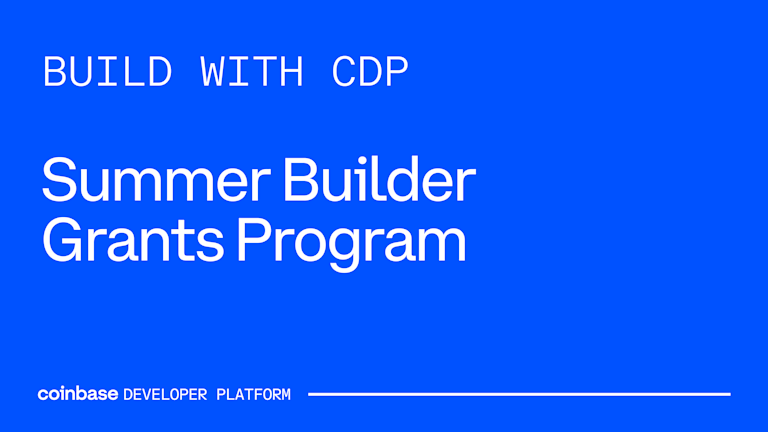 BUILD WITH CDP

Summer Builder Grants Program

coinbase DEVELOPER PLATFORM